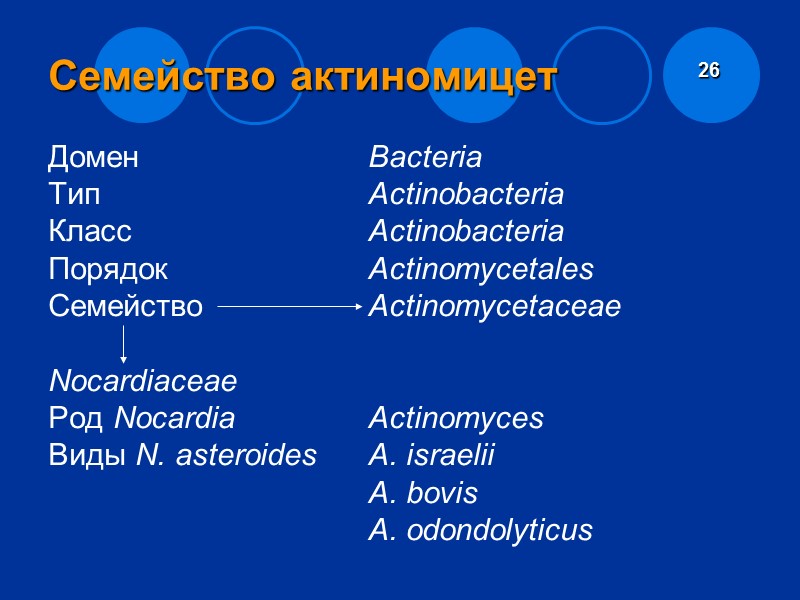 Семейство актиномицет

26

Домен Bacteria
Тип Actinobacteria
Класс Actinobacteria
Порядок Actinomycetales
Семейство Actinomycetaceae

Nocardiaceae
Род Nocardia Actinomyces
Виды N. asteroides A. israelii
A. bovis
A. odondolyticus